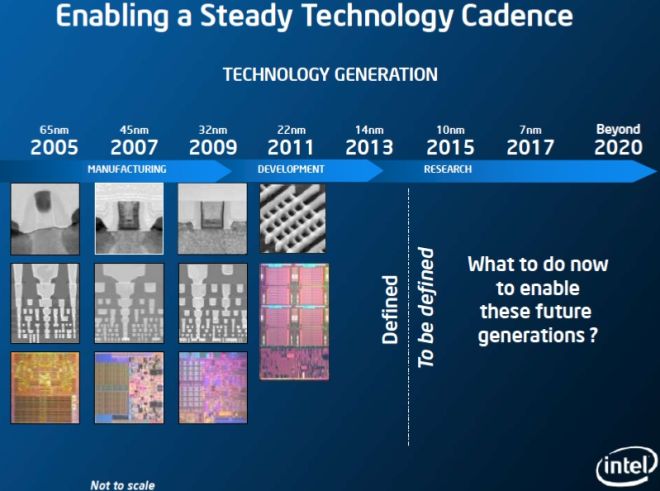 Enabling a Steady Technology Cadence

TECHNOLOGY GENERATION

65nm 2005
45nm 2007
32nm 2009
22nm 2011
14nm 2013
10nm 2015
7nm 2017
Beyond 2020

MANUFACTURING
DEVELOPMENT
RESEARCH

Defined

To be defined

What to do now to enable these future generations ?

Not to scale

intel